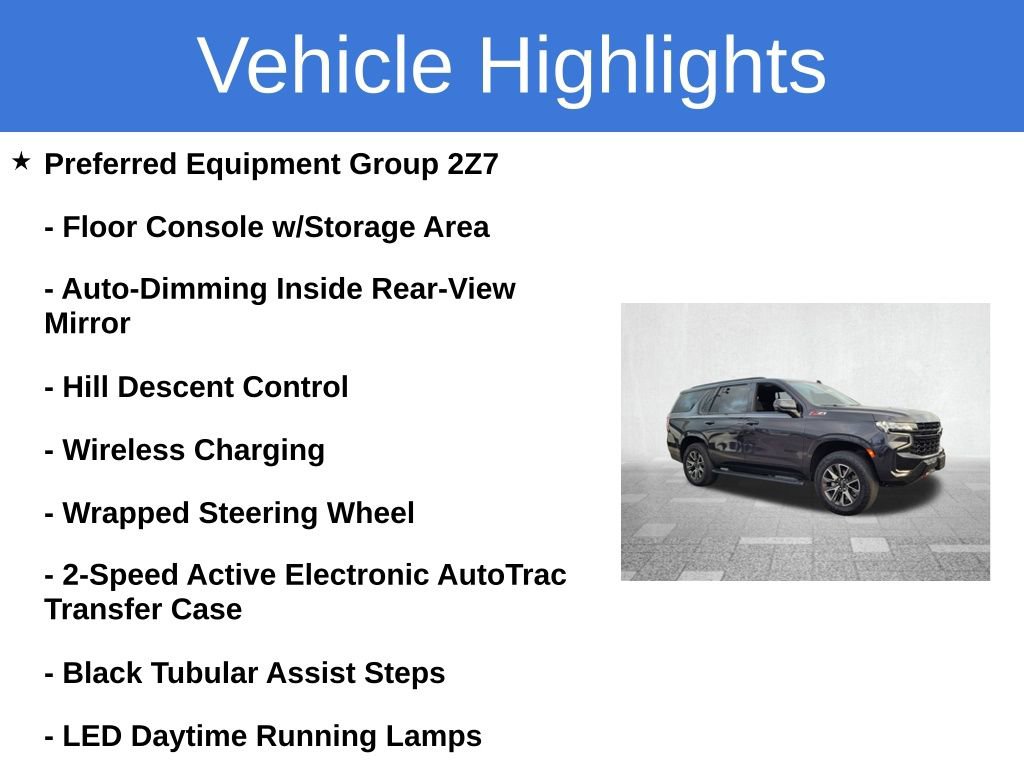 Vehicle Highlights

★ Preferred Equipment Group 2Z7

- Floor Console w/Storage Area

- Auto-Dimming Inside Rear-View Mirror

- Hill Descent Control

- Wireless Charging

- Wrapped Steering Wheel

- 2-Speed Active Electronic AutoTrac Transfer Case

- Black Tubular Assist Steps

- LED Daytime Running Lamps